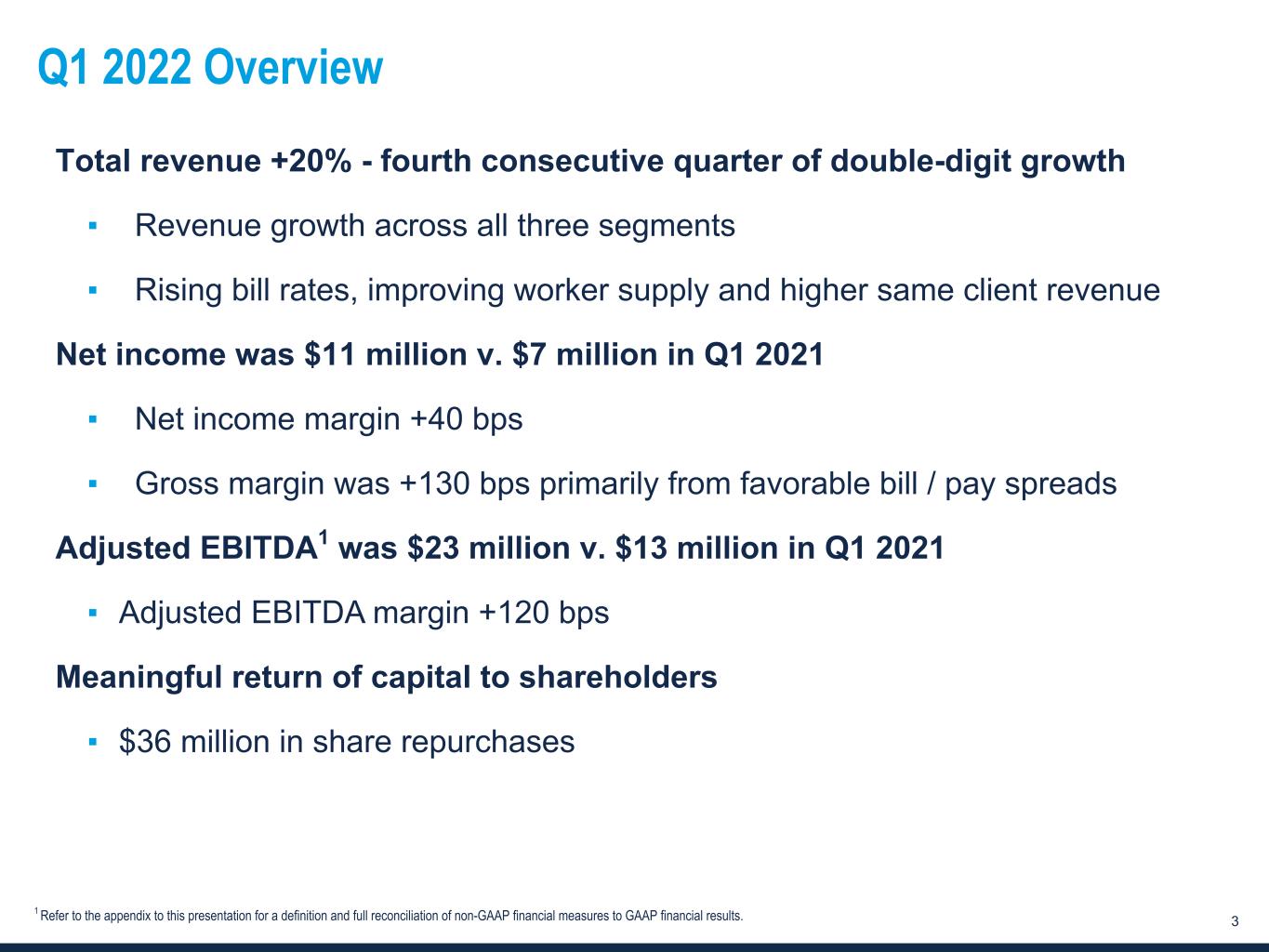 Q1 2022 Overview

Total revenue +20% - fourth consecutive quarter of double-digit growth

▪ Revenue growth across all three segments

▪ Rising bill rates, improving worker supply and higher same client revenue

Net income was \$11 million v. \$7 million in Q1 2021

▪ Net income margin +40 bps

▪ Gross margin was +130 bps primarily from favorable bill / pay spreads

Adjusted EBITDA$^1$ was \$23 million v. \$13 million in Q1 2021

▪ Adjusted EBITDA margin +120 bps

Meaningful return of capital to shareholders

▪ \$36 million in share repurchases

$^1$ Refer to the appendix to this presentation for a definition and full reconciliation of non-GAAP financial measures to GAAP financial results.

3